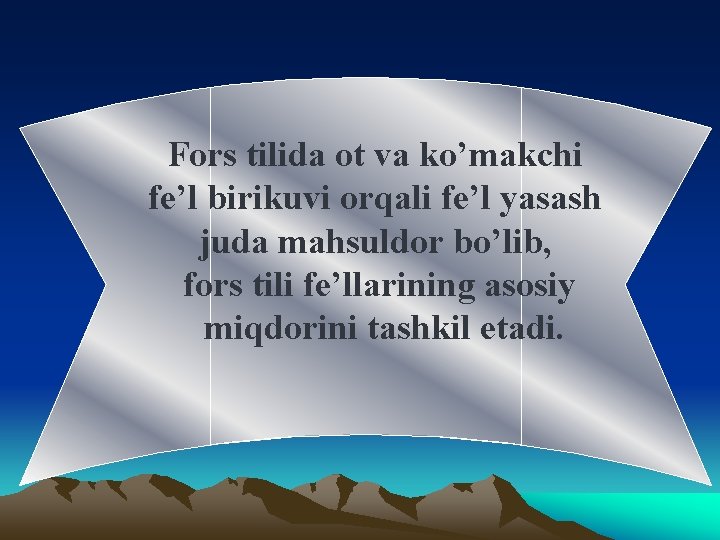 Fors tilida ot va ko’makchi fe’l birikuvi orqali fe’l yasash juda mahsuldor bo’lib, fors tili fe’llarining asosiy miqdorini tashkil etadi.